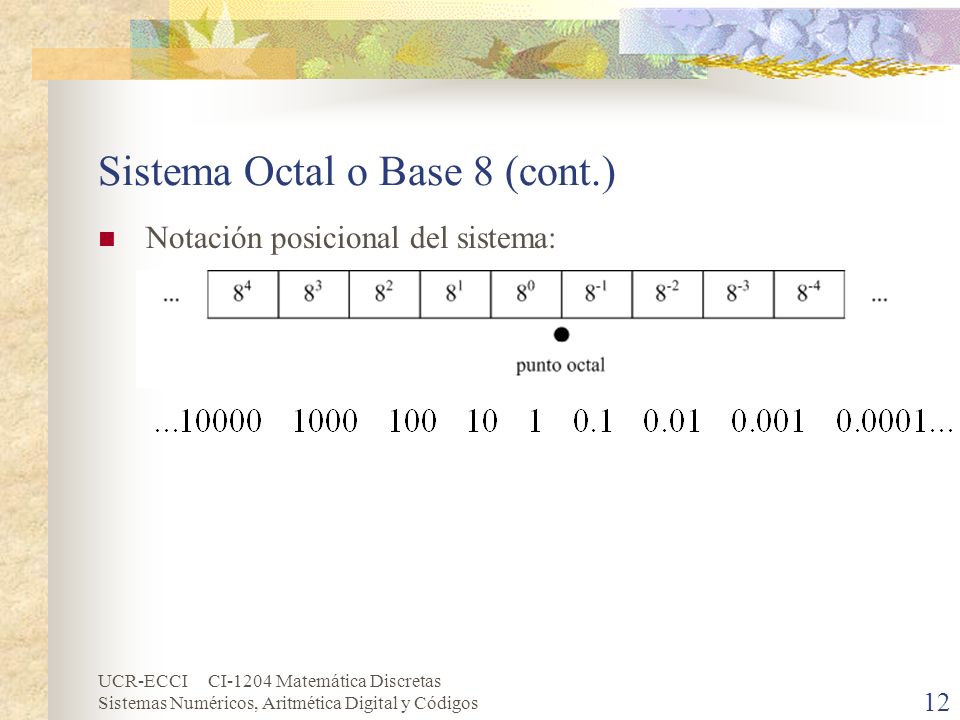 Sistema Octal o Base 8 (cont.)

Notación posicional del sistema:

| ... | $8^4$ | $8^3$ | $8^2$ | $8^1$ | $8^0$ | $8^{-1}$ | $8^{-2}$ | $8^{-3}$ | $8^{-4}$ | ... |
|---|---|---|---|---|---|---|---|---|---|---|

punto octal

...10000 1000 100 10 1 0.1 0.01 0.001 0.0001...

UCR-ECCI CI-1204 Matemática Discretas
Sistemas Numéricos, Aritmética Digital y Códigos

12